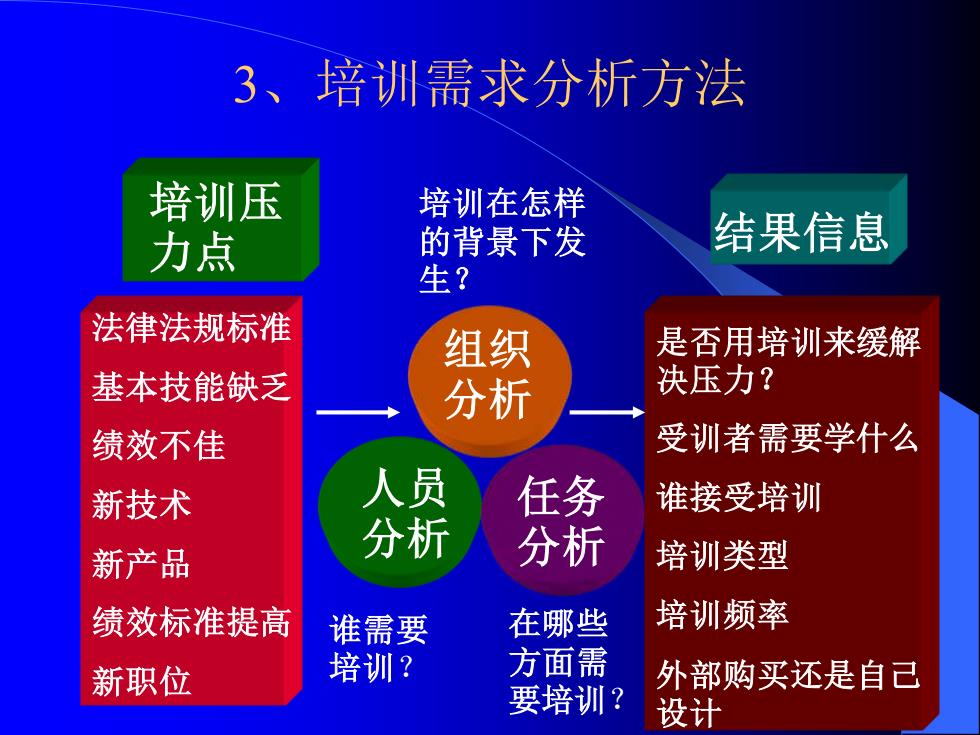 3、培训需求分析方法

培训压力点

法律法规标准
基本技能缺乏
绩效不佳
新技术
新产品
绩效标准提高
新职位

培训在怎样的背景下发生？

组织分析

人员分析

任务分析

谁需要培训？

在哪些方面需要培训？

结果信息

是否用培训来缓解决压力？
受训者需要学什么
谁接受培训
培训类型
培训频率
外部购买还是自己设计